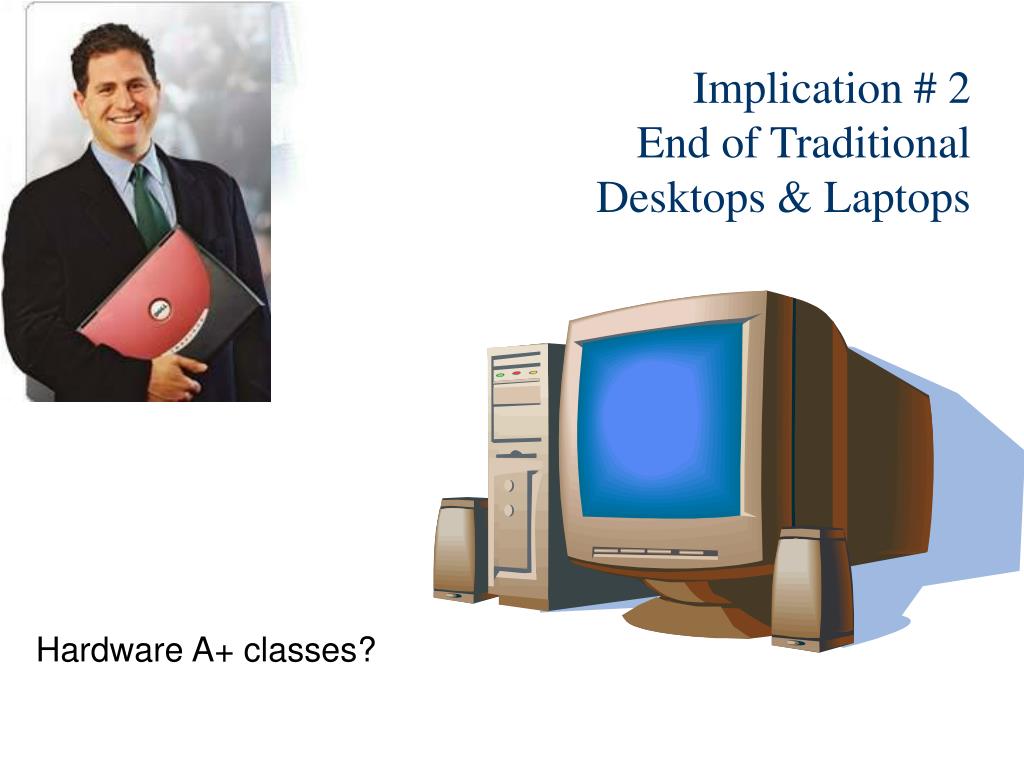 Implication # 2
End of Traditional Desktops & Laptops

DELL

Hardware A+ classes?